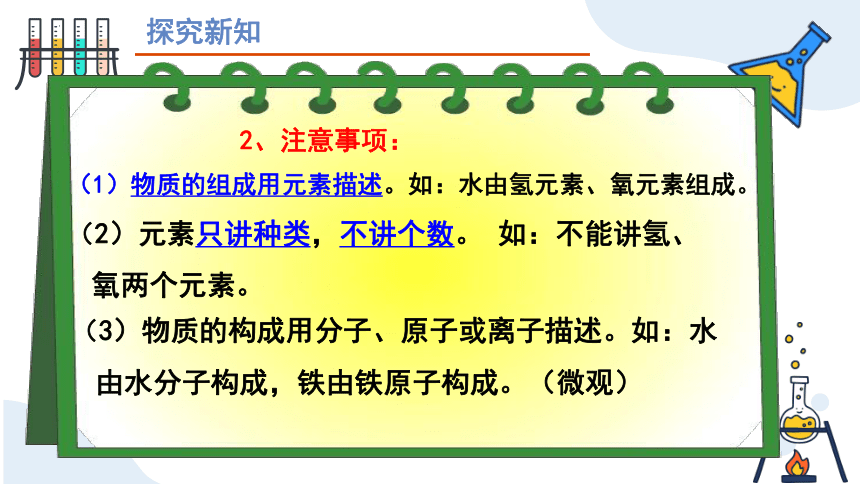 探究新知

2、注意事项：

（1）物质的组成用元素描述。如：水由氢元素、氧元素组成。

（2）元素只讲种类，不讲个数。 如：不能讲氢、氧两个元素。

（3）物质的构成用分子、原子或离子描述。如：水由水分子构成，铁由铁原子构成。（微观）